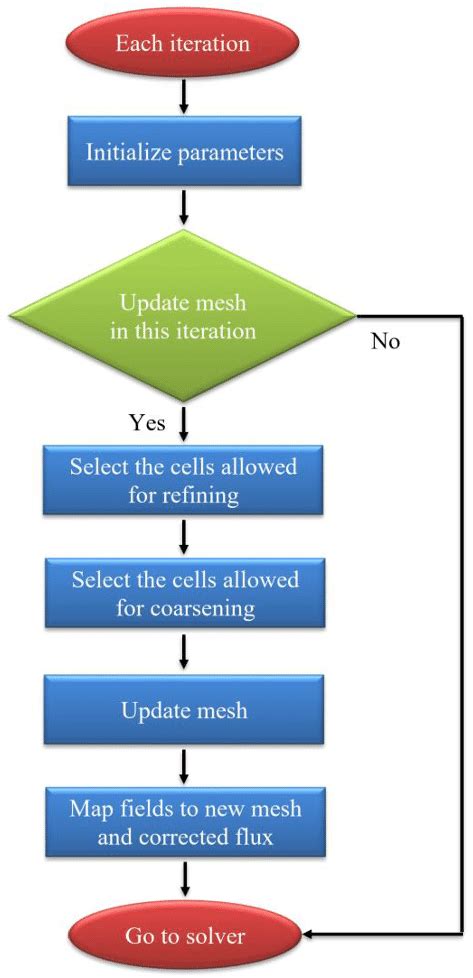 Each iteration

Initialize parameters

Update mesh in this iteration

No

Yes

Select the cells allowed for refining

Select the cells allowed for coarsening

Update mesh

Map fields to new mesh and corrected flux

Go to solver